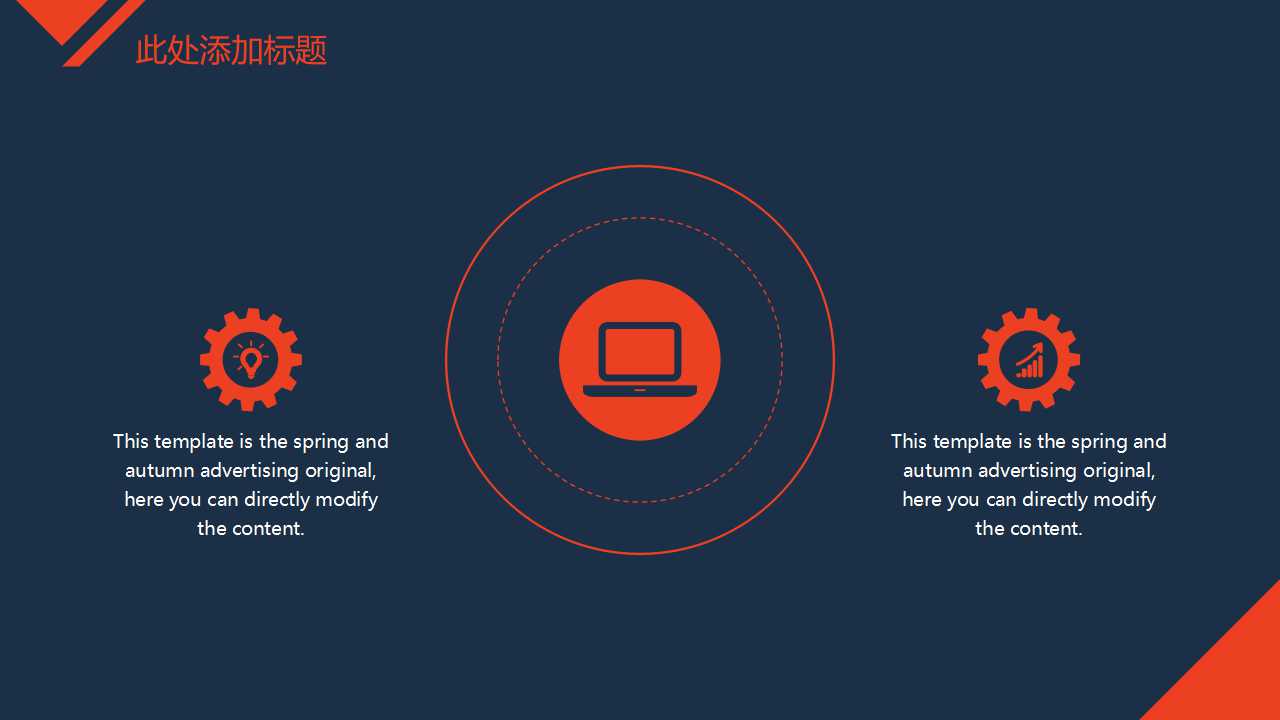 此处添加标题

This template is the spring and autumn advertising original, here you can directly modify the content.

This template is the spring and autumn advertising original, here you can directly modify the content.